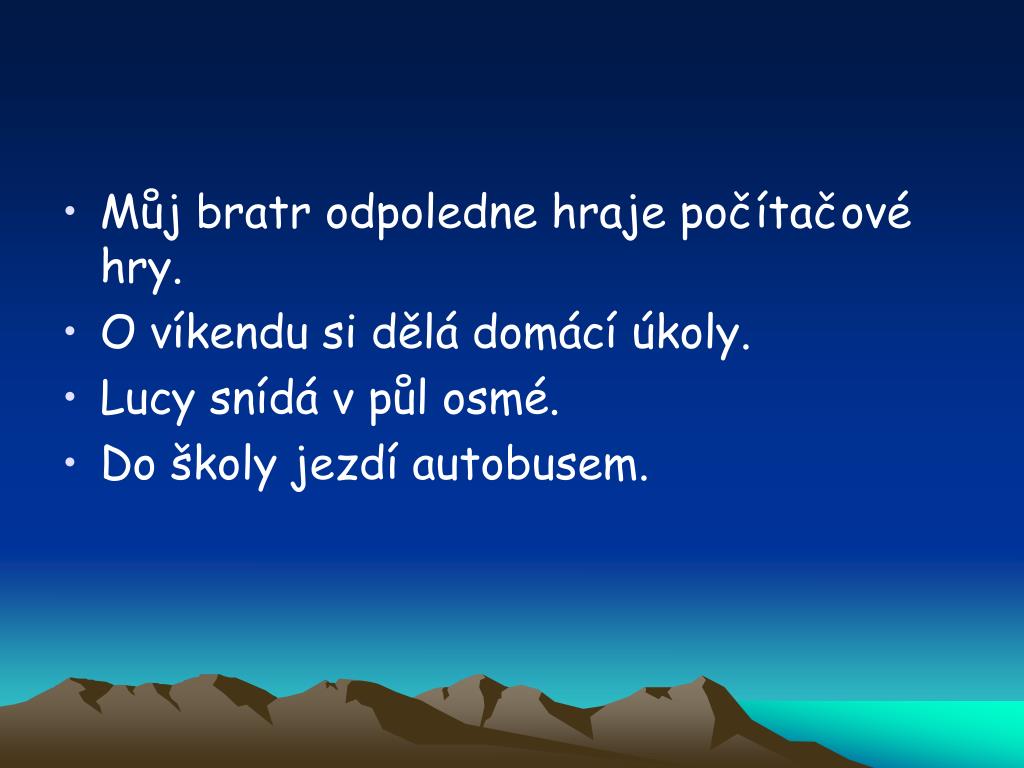 • Můj bratr odpoledne hraje počítačové hry.
• O víkendu si dělá domácí úkoly.
• Lucy snídá v půl osmé.
• Do školy jezdí autobusem.